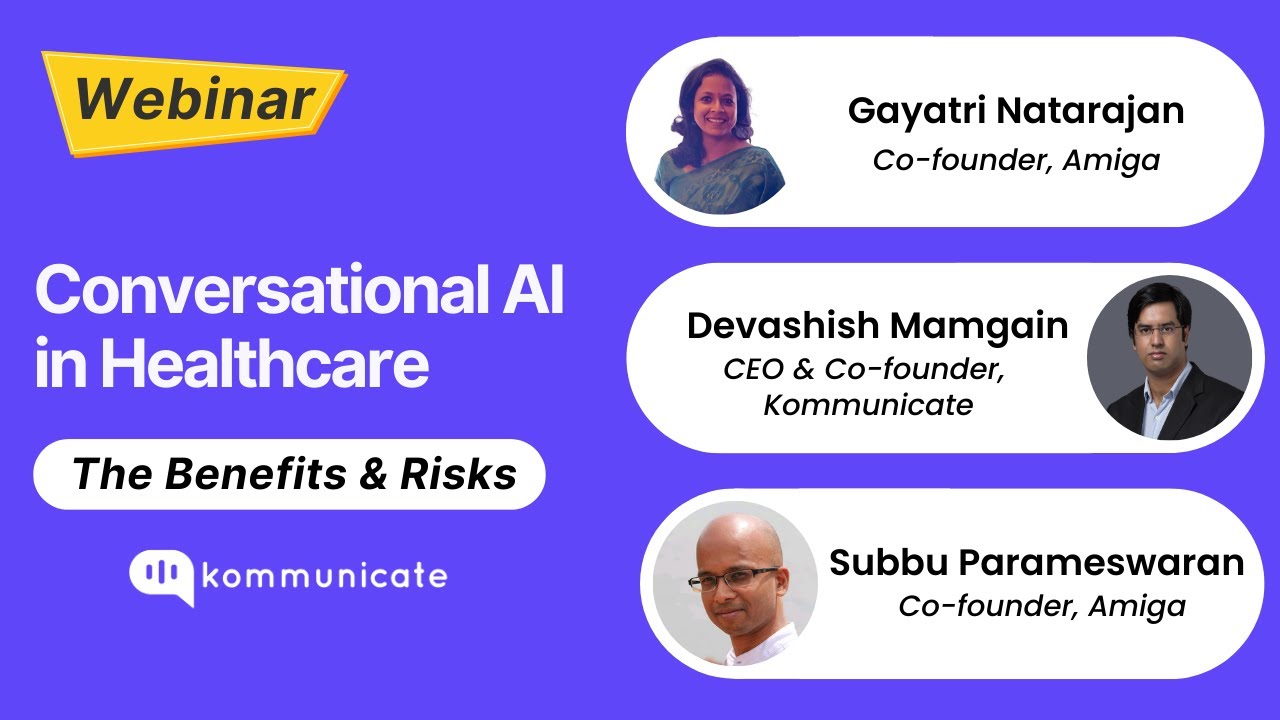 Webinar

Conversational AI in Healthcare

The Benefits & Risks

kommunicate

Gayatri Natarajan
Co-founder, Amiga

Devashish Mamgain
CEO & Co-founder, Kommunicate

Subbu Parameswaran
Co-founder, Amiga